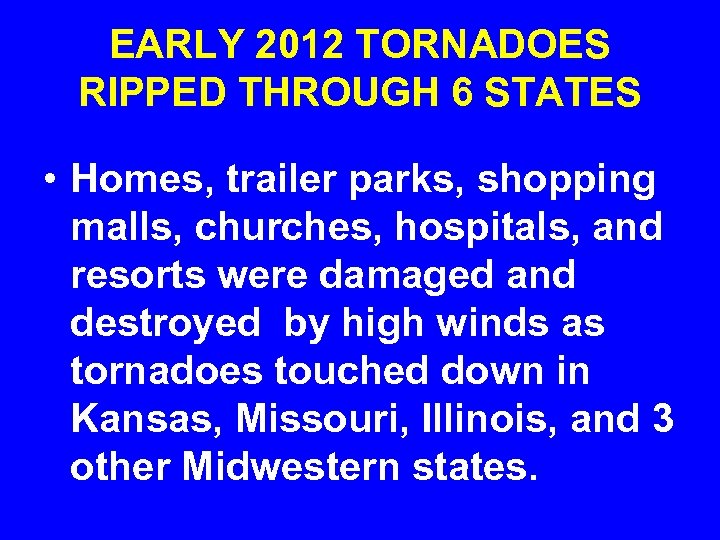 EARLY 2012 TORNADOES RIPPED THROUGH 6 STATES

• Homes, trailer parks, shopping malls, churches, hospitals, and resorts were damaged and destroyed  by high winds as tornadoes touched down in Kansas, Missouri, Illinois, and 3 other Midwestern states.